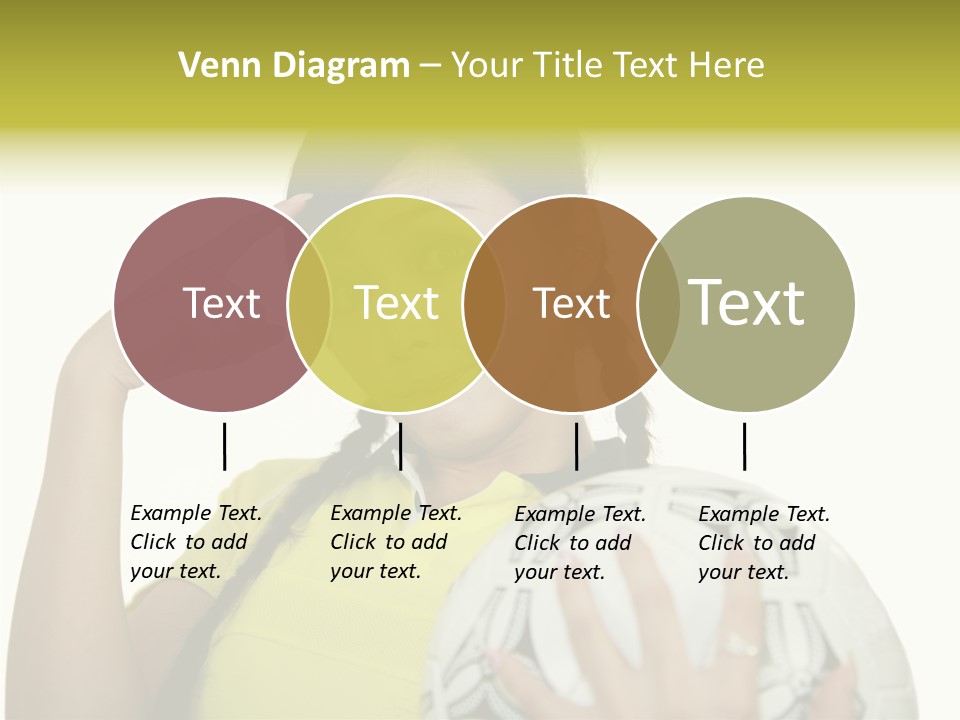 Venn Diagram – Your Title Text Here

Text

Text

Text

Text

Example Text. Click to add your text.

Example Text. Click to add your text.

Example Text. Click to add your text.

Example Text. Click to add your text.